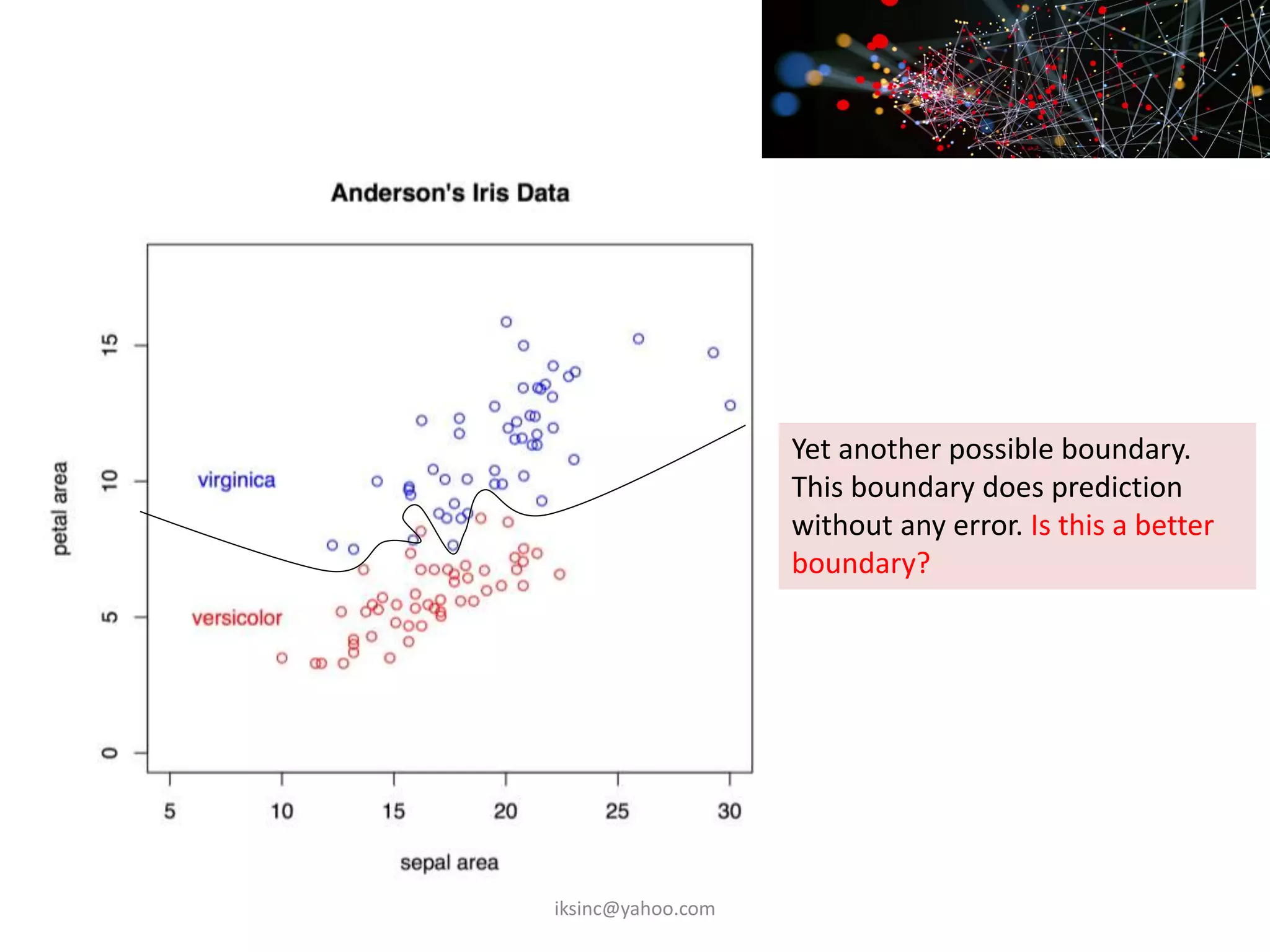 Anderson's Iris Data

petal area

15

10

5

0

virginica

versicolor

5 10 15 20 25 30

sepal area

Yet another possible boundary. This boundary does prediction without any error. Is this a better boundary?

iksinc@yahoo.com